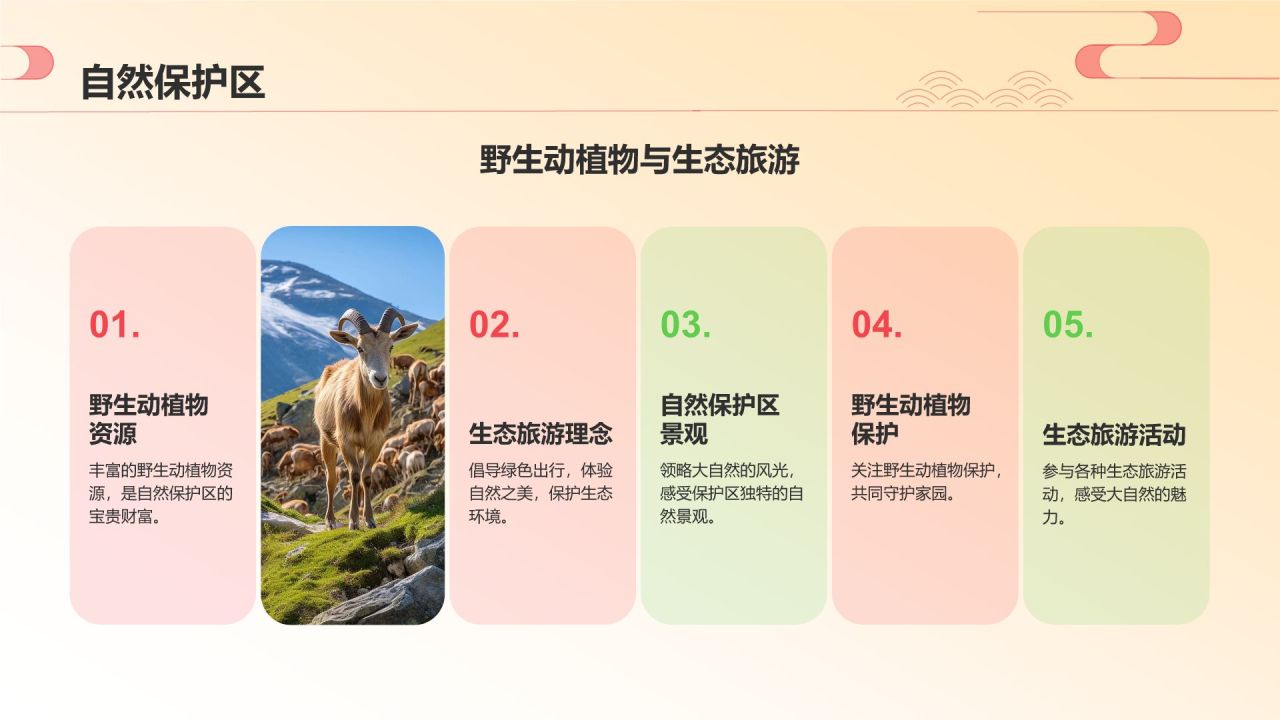 自然保护区

野生动植物与生态旅游

01.

野生动植物资源

丰富的野生动植物资源，是自然保护区的宝贵财富。

02.

生态旅游理念

倡导绿色出行，体验自然之美，保护生态环境。

03.

自然保护区景观

领略大自然的风光，感受保护区独特的自然景观。

04.

野生动植物保护

关注野生动植物保护，共同守护家园。

05.

生态旅游活动

参与各种生态旅游活动，感受大自然的魅力。